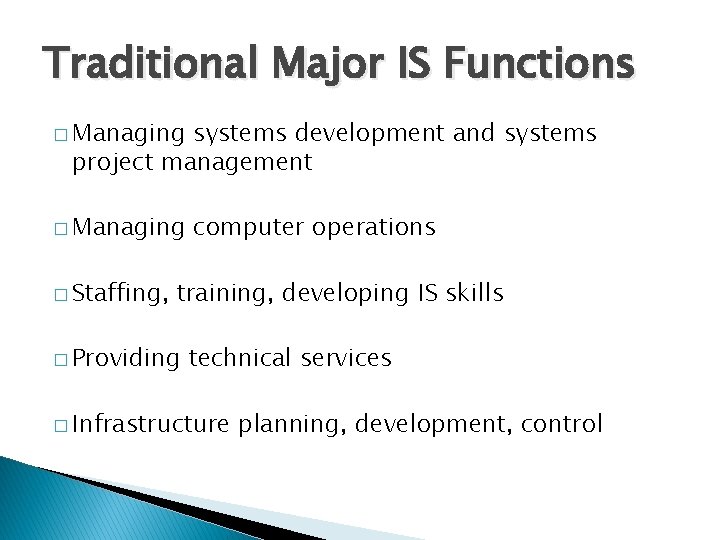 Traditional Major IS Functions

□ Managing systems development and systems project management

□ Managing computer operations

□ Staffing, training, developing IS skills

□ Providing technical services

□ Infrastructure planning, development, control